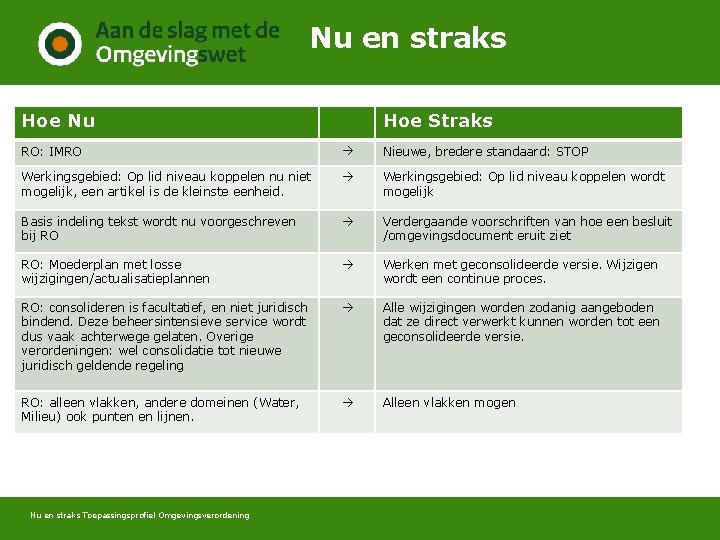 Aan de slag met de Omgevingswet

Nu en straks

| Hoe Nu | | Hoe Straks |
|---|---|---|
| RO: IMRO | → | Nieuwe, bredere standaard: STOP |
| Werkingsgebied: Op lid niveau koppelen nu niet mogelijk, een artikel is de kleinste eenheid. | → | Werkingsgebied: Op lid niveau koppelen wordt mogelijk |
| Basis indeling tekst wordt nu voorgeschreven bij RO | → | Verdergaande voorschriften van hoe een besluit /omgevingsdocument eruit ziet |
| RO: Moederplan met losse wijzigingen/actualisatieplannen | → | Werken met geconsolideerde versie. Wijzigen wordt een continue proces. |
| RO: consolideren is facultatief, en niet juridisch bindend. Deze beheersintensieve service wordt dus vaak achterwege gelaten. Overige verordeningen: wel consolidatie tot nieuwe juridisch geldende regeling | → | Alle wijzigingen worden zodanig aangeboden dat ze direct verwerkt kunnen worden tot een geconsolideerde versie. |
| RO: alleen vlakken, andere domeinen (Water, Milieu) ook punten en lijnen. | → | Alleen vlakken mogen |

Nu en straks Toepassingsprofiel Omgevingsverordening